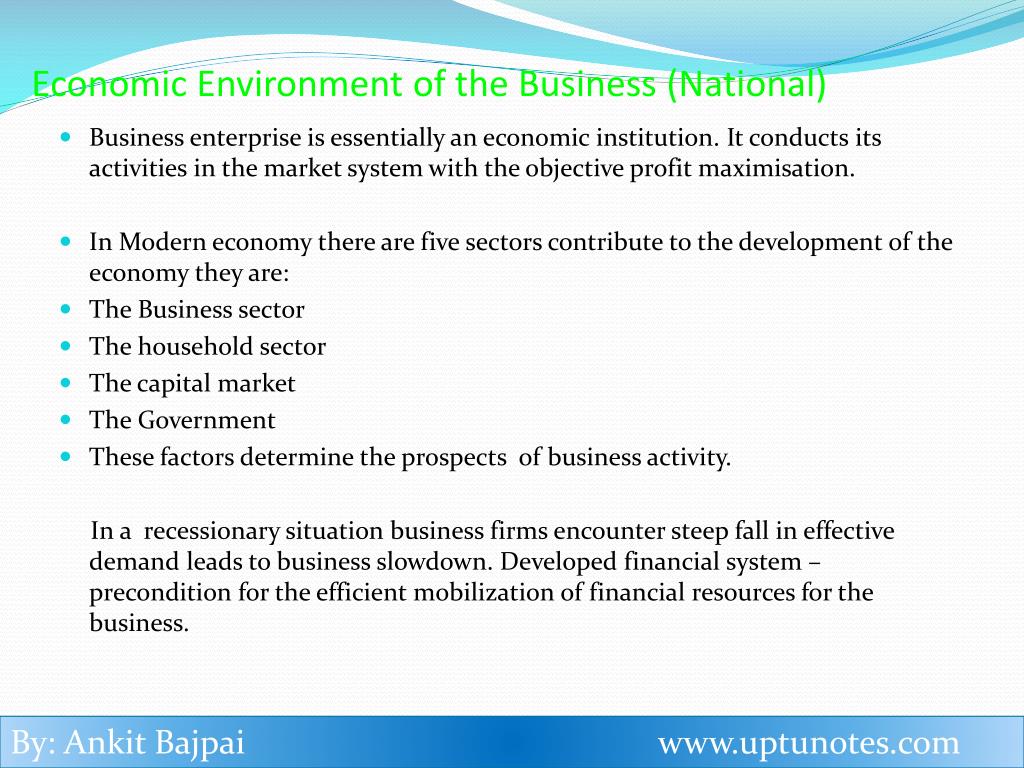 Economic Environment of the Business (National)

Business enterprise is essentially an economic institution. It conducts its activities in the market system with the objective profit maximisation.

In Modern economy there are five sectors contribute to the development of the economy they are:

The Business sector

The household sector

The capital market

The Government

These factors determine the prospects of business activity.

In a recessionary situation business firms encounter steep fall in effective demand leads to business slowdown. Developed financial system – precondition for the efficient mobilization of financial resources for the business.

By: Ankit Bajpai

www.uptunotes.com